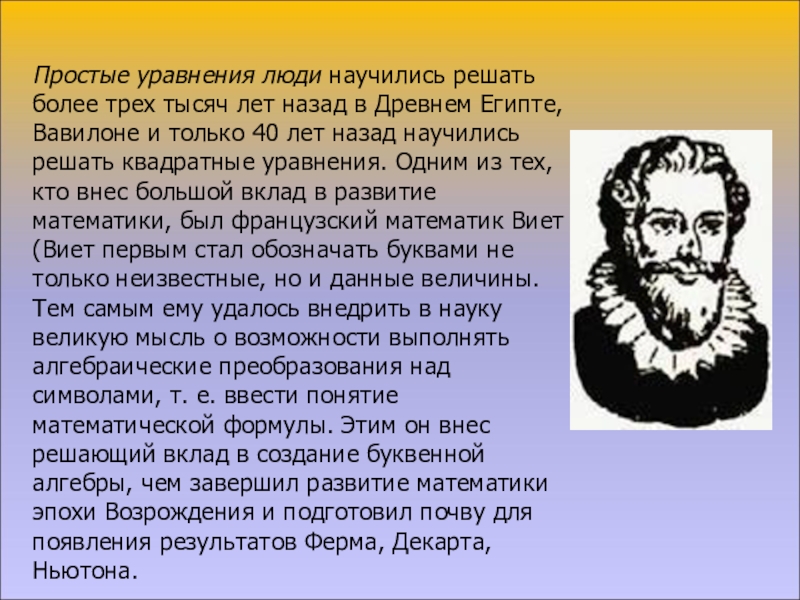 Простые уравнения люди научились решать более трех тысяч лет назад в Древнем Египте, Вавилоне и только 40 лет назад научились решать квадратные уравнения. Одним из тех, кто внес большой вклад в развитие математики, был французский математик Виет (Виет первым стал обозначать буквами не только неизвестные, но и данные величины. Тем самым ему удалось внедрить в науку великую мысль о возможности выполнять алгебраические преобразования над символами, т. е. ввести понятие математической формулы. Этим он внес решающий вклад в создание буквенной алгебры, чем завершил развитие математики эпохи Возрождения и подготовил почву для появления результатов Ферма, Декарта, Ньютона.